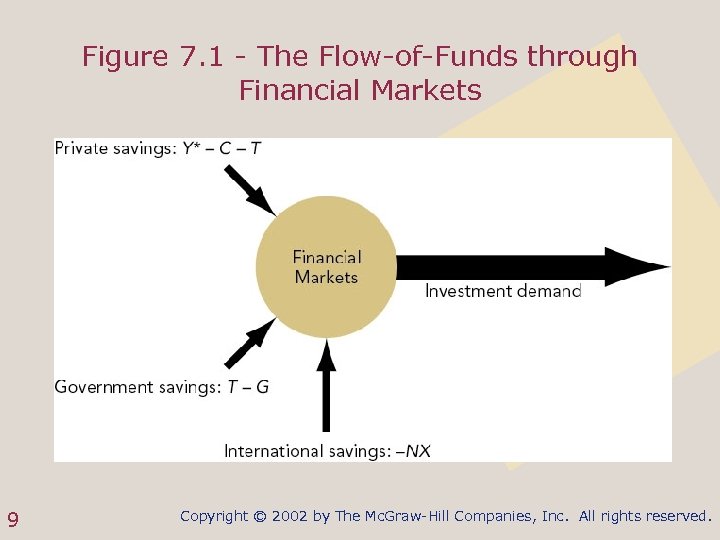 Figure 7.1 - The Flow-of-Funds through Financial Markets

Private savings: $Y^* - C - T$

Financial Markets

Investment demand

Government savings: $T - G$

International savings: $-NX$

9

Copyright © 2002 by The McGraw-Hill Companies, Inc. All rights reserved.